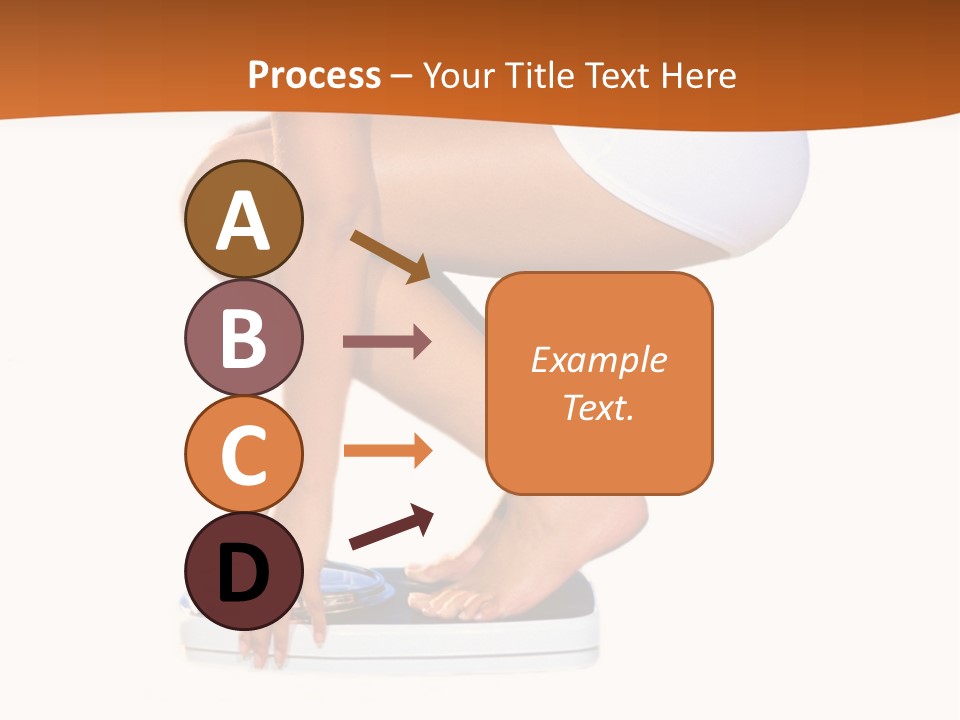 Process – Your Title Text Here

A

B

C

D

Example Text.